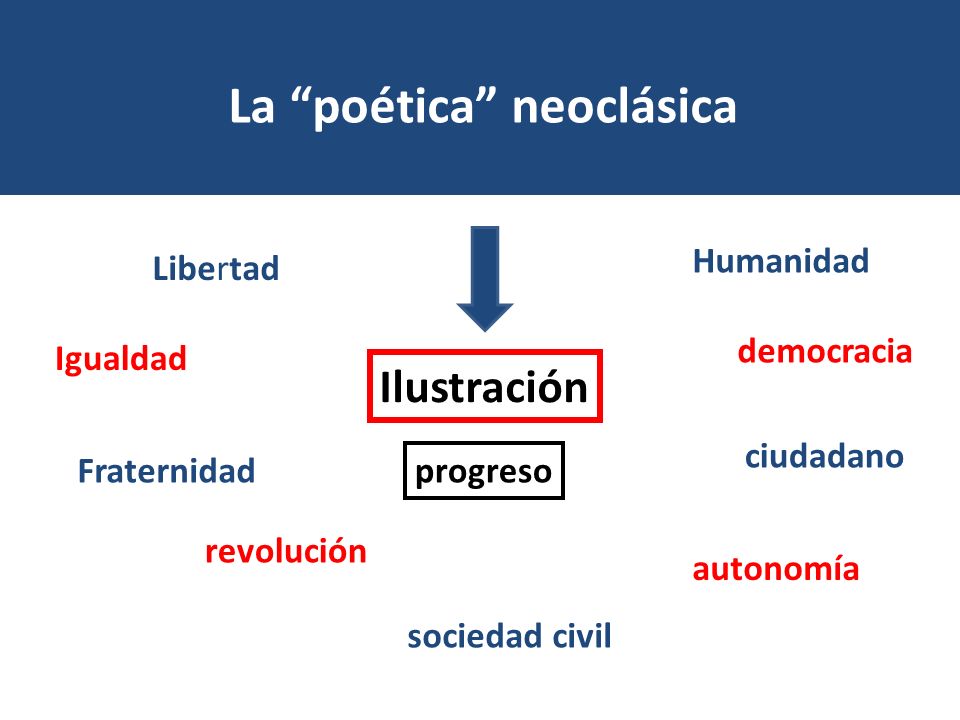 La “poética” neoclásica

Libertad

Humanidad

Igualdad

democracia

Ilustración

Fraternidad

progreso

ciudadano

revolución

autonomía

sociedad civil